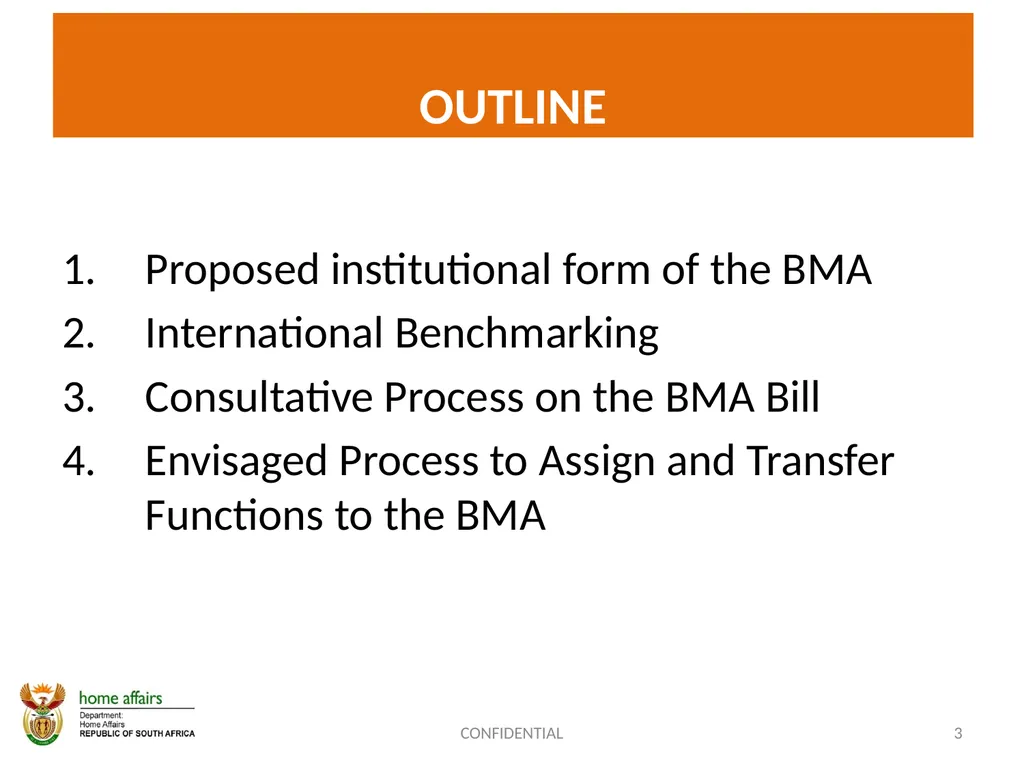 OUTLINE

1. Proposed institutional form of the BMA
2. International Benchmarking
3. Consultative Process on the BMA Bill
4. Envisaged Process to Assign and Transfer Functions to the BMA

home affairs
Department:
Home Affairs
REPUBLIC OF SOUTH AFRICA

CONFIDENTIAL

3